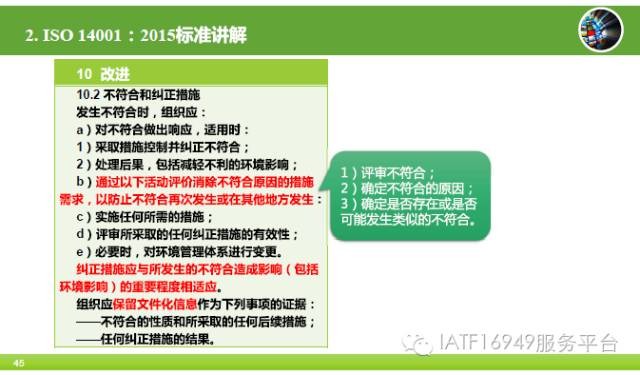 2. ISO 14001：2015标准讲解

10 改进

10.2 不符合和纠正措施

发生不符合时，组织应：

a）对不符合做出响应，适用时：

1）采取措施控制并纠正不符合；

2）处理后果，包括减轻不利的环境影响；

b）通过以下活动评价消除不符合原因的措施需求，以防止不符合再次发生或在其他地方发生：

c）实施任何所需的措施；

d）评审所采取的任何纠正措施的有效性；

e）必要时，对环境管理体系进行变更。

纠正措施应与所发生的不符合造成影响（包括环境影响）的重要程度相适应。

组织应保留文件化信息作为下列事项的证据：

——不符合的性质和所采取的任何后续措施；

——任何纠正措施的结果。

1）评审不符合；
2）确定不符合的原因；
3）确定是否存在或是否可能发生类似的不符合。

IATF16949服务平台

45